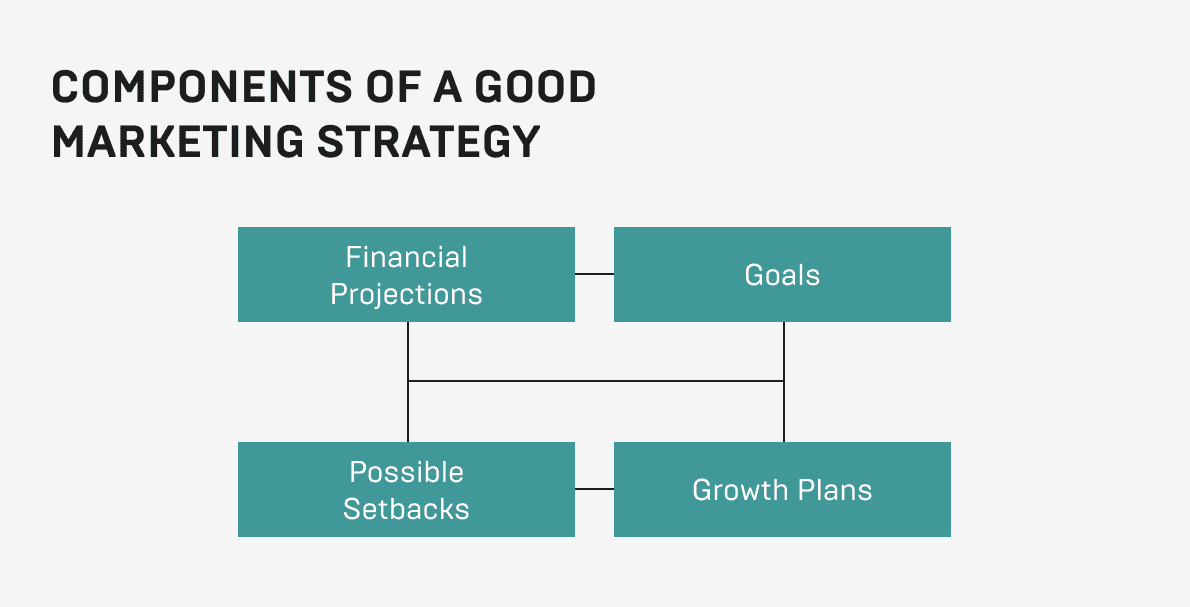 COMPONENTS OF A GOOD MARKETING STRATEGY

Financial Projections

Goals

Possible Setbacks

Growth Plans